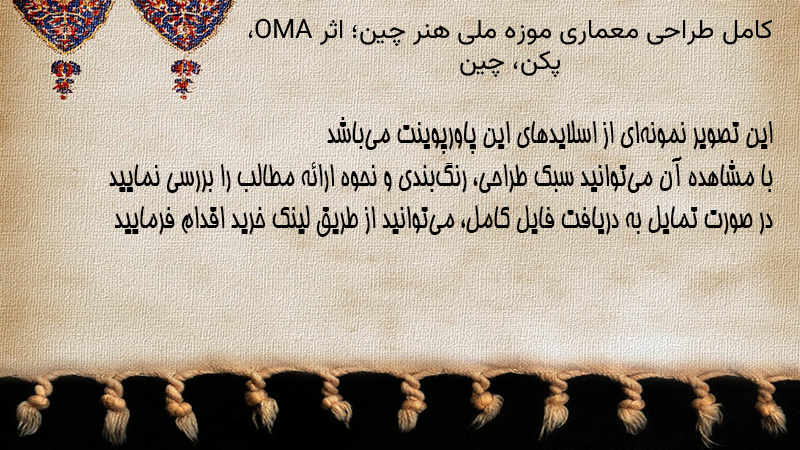 کامل طراحی معماری موزه ملی هنر چین؛ اثر OMA، پکن، چین

این تصویر نمونه‌ای از اسلایدهای این پاورپوینت می‌باشد
با مشاهده آن می‌توانید سبک طراحی، رنگ‌بندی و نحوه ارائه مطالب را بررسی نمایید
در صورت تمایل به دریافت فایل کامل، می‌توانید از طریق لینک خرید اقدام فرمایید